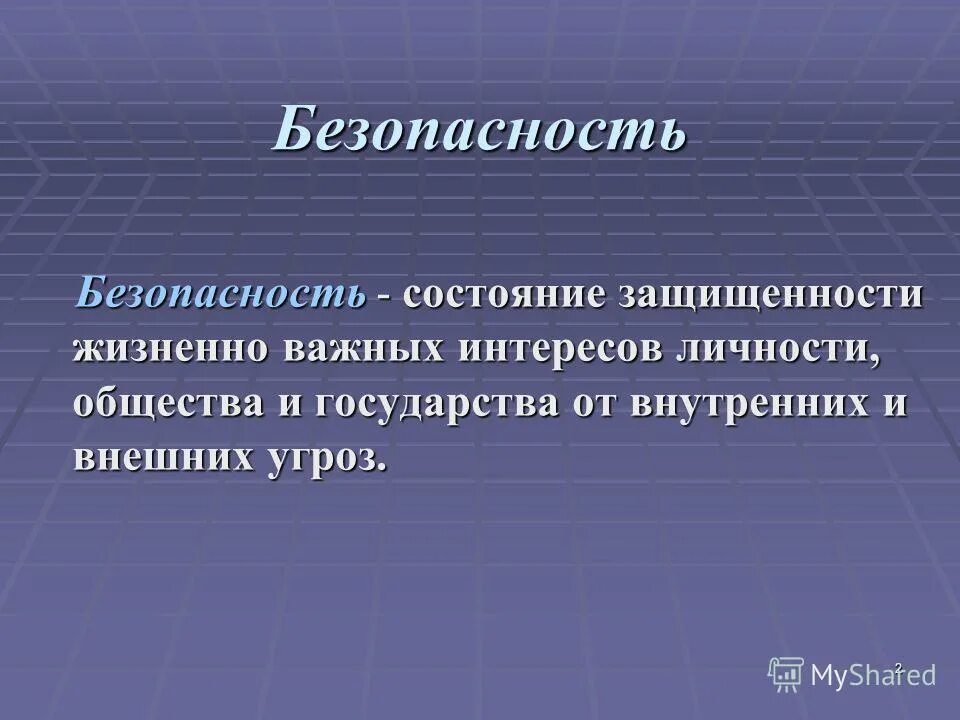 Безопасность

Безопасность - состояние защищенности жизненно важных интересов личности, общества и государства от внутренних и внешних угроз.

2

MyShared